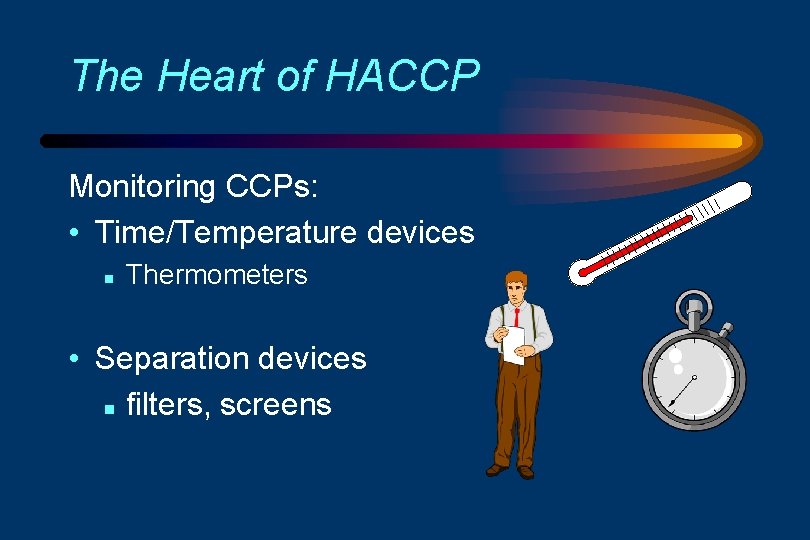 The Heart of HACCP

Monitoring CCPs:

• Time/Temperature devices
 ▪ Thermometers

• Separation devices
 ▪ filters, screens